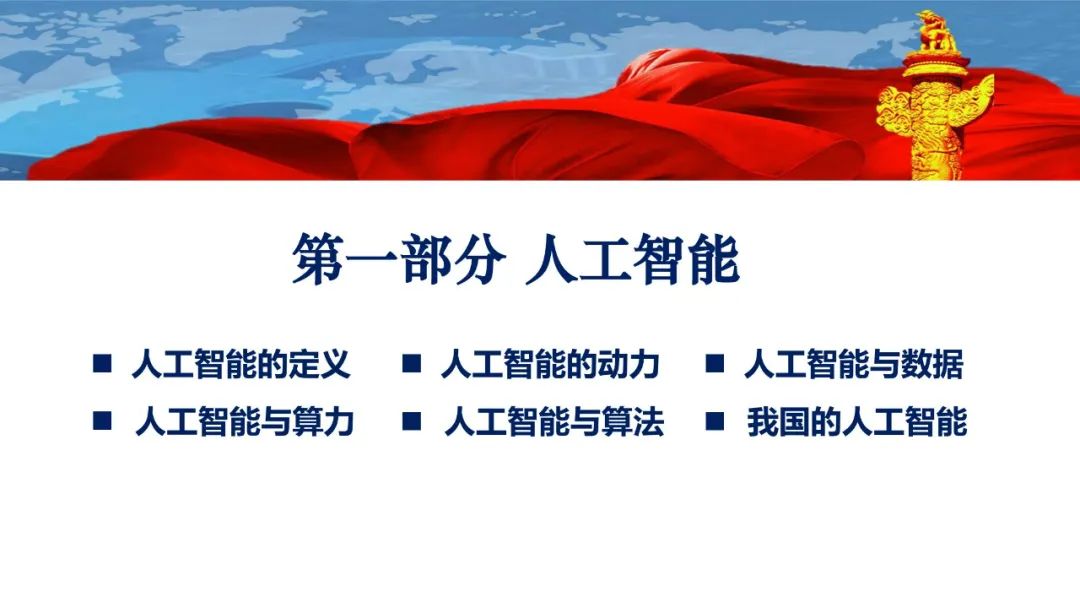 第一部分 人工智能

■ 人工智能的定义 ■ 人工智能的动力 ■ 人工智能与数据

■ 人工智能与算力 ■ 人工智能与算法 ■ 我国的人工智能